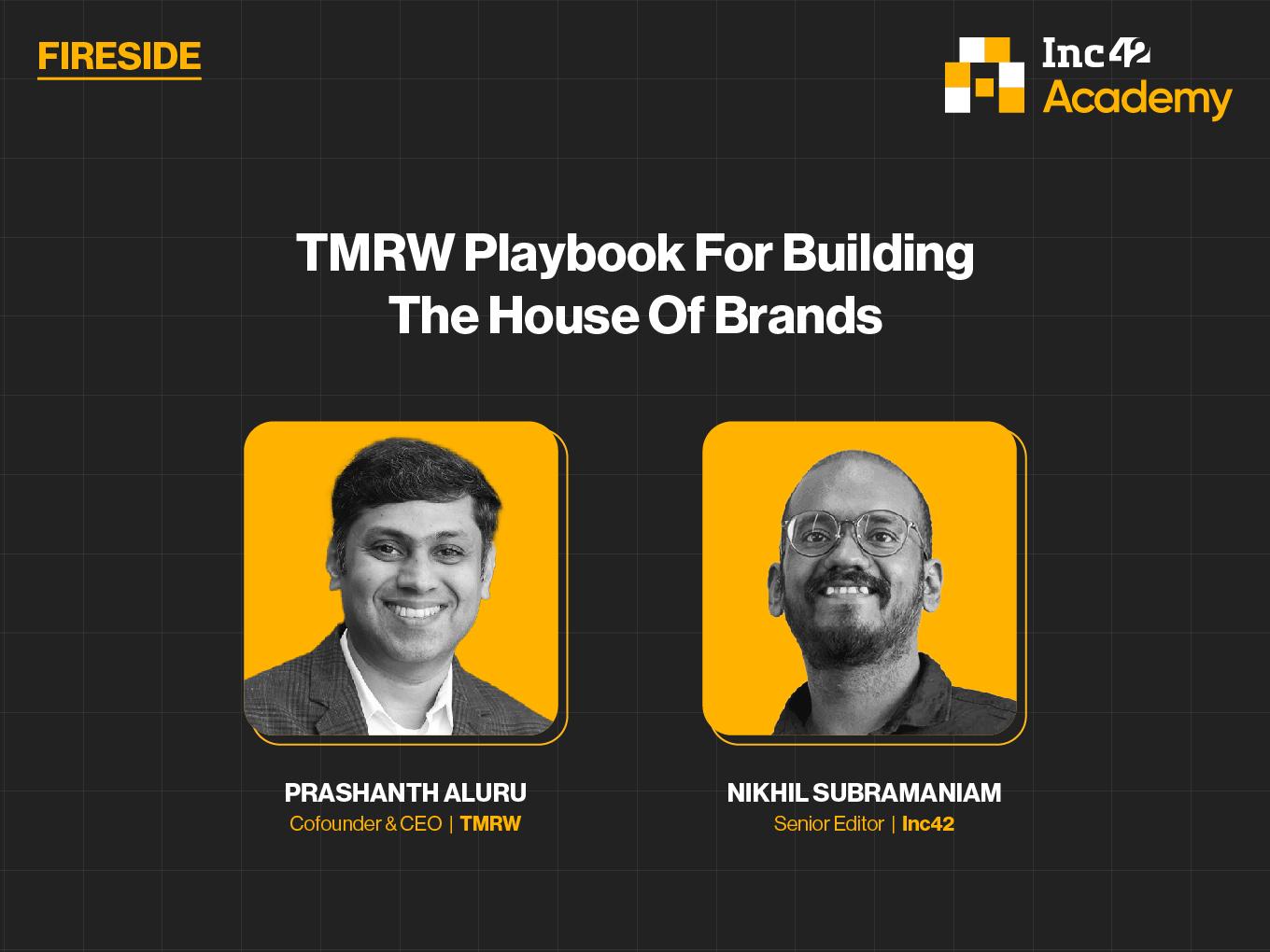 FIRESIDE

Inc42
Academy

TMRW Playbook For Building The House Of Brands

PRASHANTH ALURU
Cofounder & CEO | TMRW

NIKHIL SUBRAMANIAM
Senior Editor | Inc42